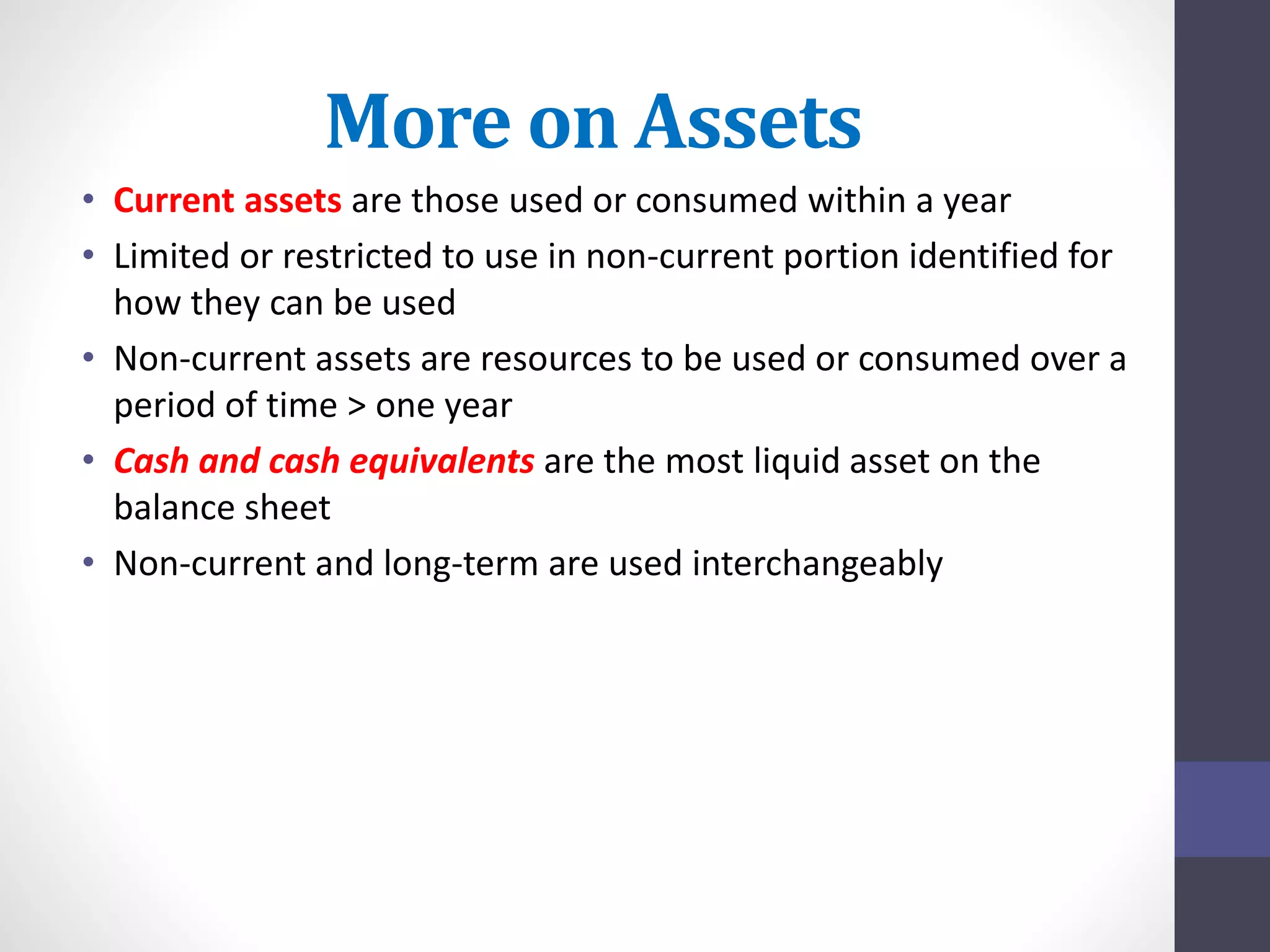 More on Assets

• Current assets are those used or consumed within a year

• Limited or restricted to use in non-current portion identified for how they can be used

• Non-current assets are resources to be used or consumed over a period of time > one year

• Cash and cash equivalents are the most liquid asset on the balance sheet

• Non-current and long-term are used interchangeably